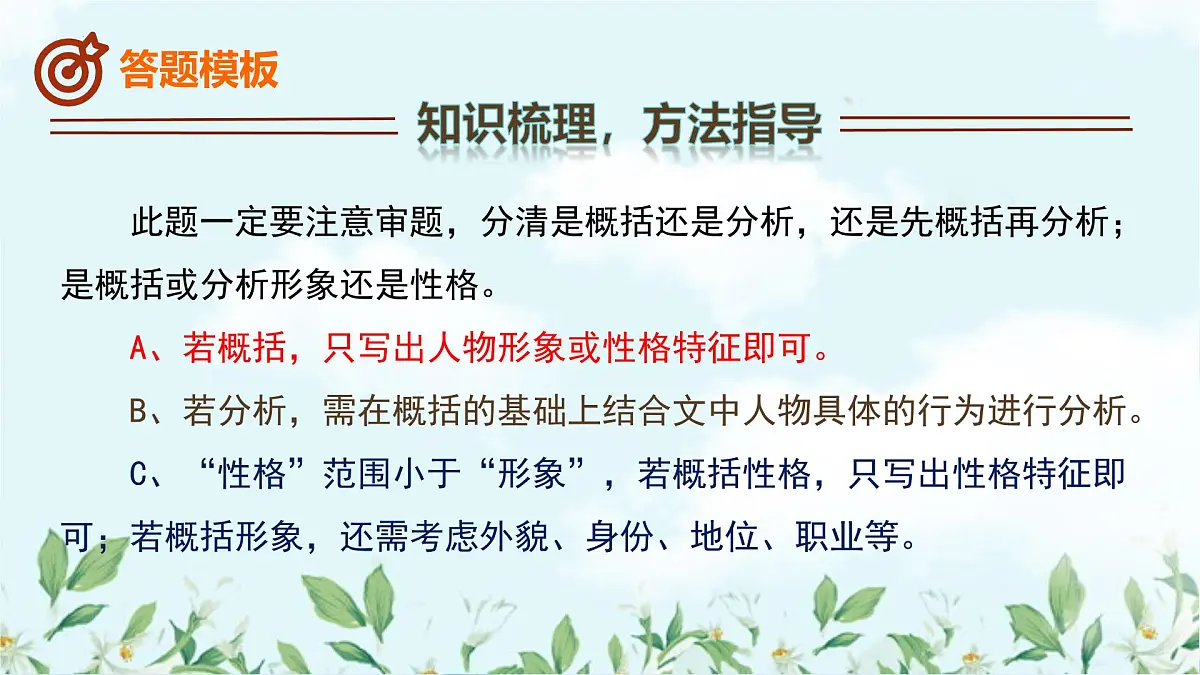 答题模板

知识梳理，方法指导

此题一定要注意审题，分清是概括还是分析，还是先概括再分析；是概括或分析形象还是性格。

A、若概括，只写出人物形象或性格特征即可。

B、若分析，需在概括的基础上结合文中人物具体的行为进行分析。

C、“性格”范围小于“形象”，若概括性格，只写出性格特征即可；若概括形象，还需考虑外貌、身份、地位、职业等。